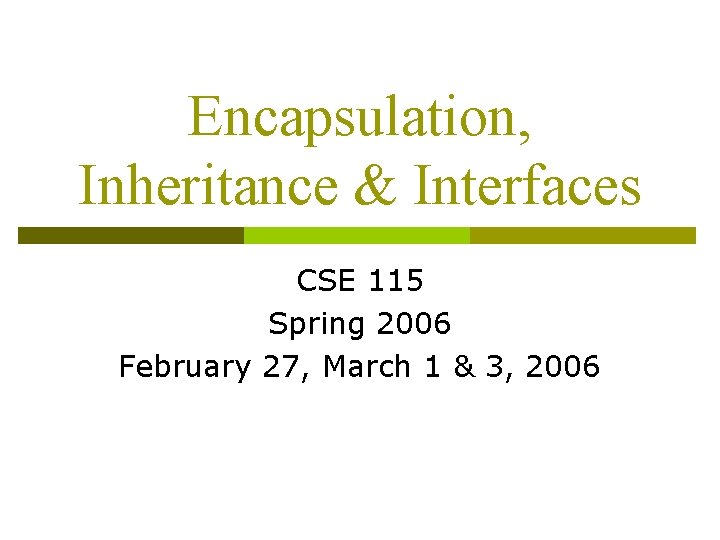 Encapsulation, Inheritance & Interfaces

CSE 115
Spring 2006
February 27, March 1 & 3, 2006